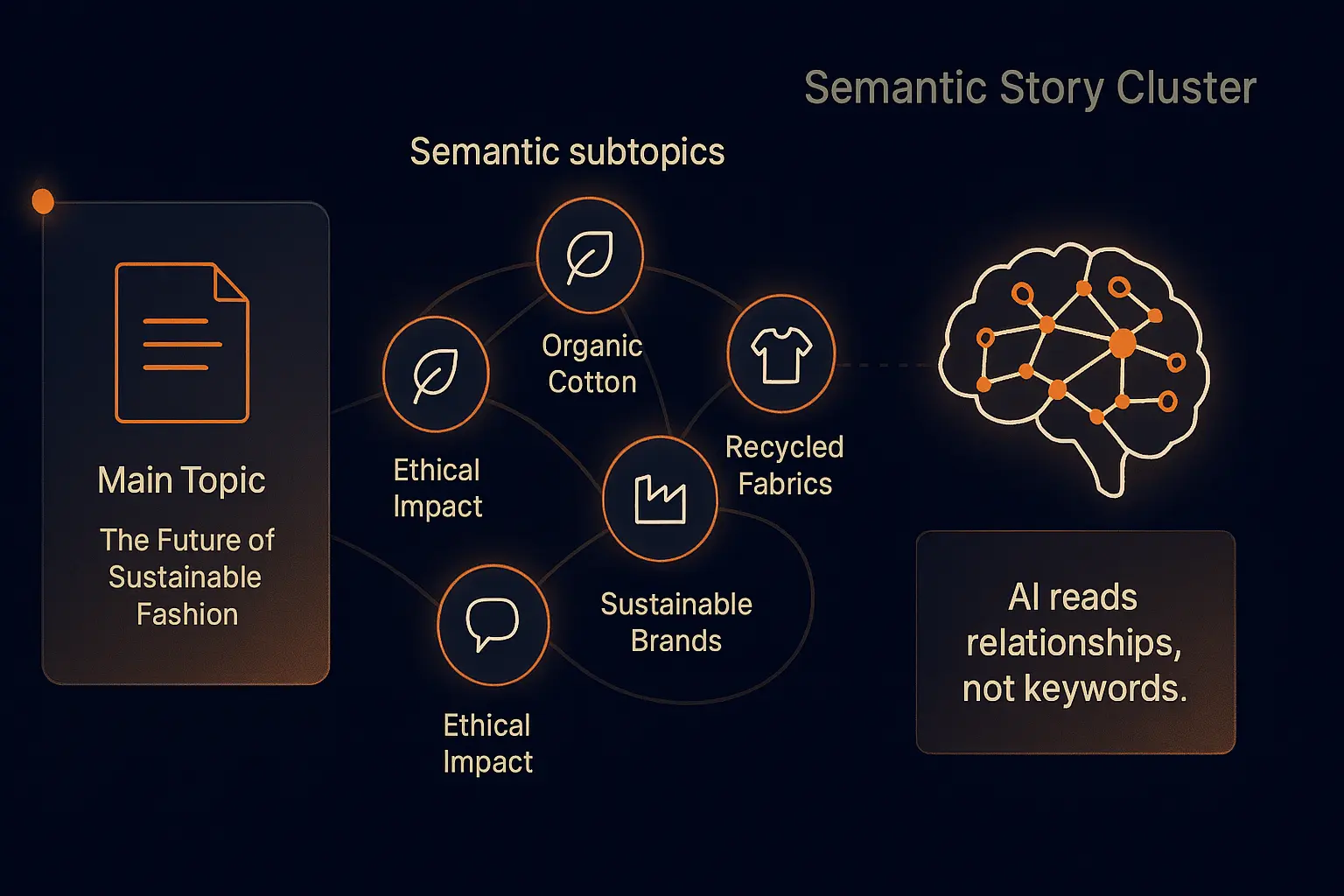 Semantic Story Cluster

Semantic subtopics

Main Topic

The Future of Sustainable Fashion

Organic Cotton

Ethical Impact

Recycled Fabrics

Sustainable Brands

Ethical Impact

AI reads relationships, not keywords.